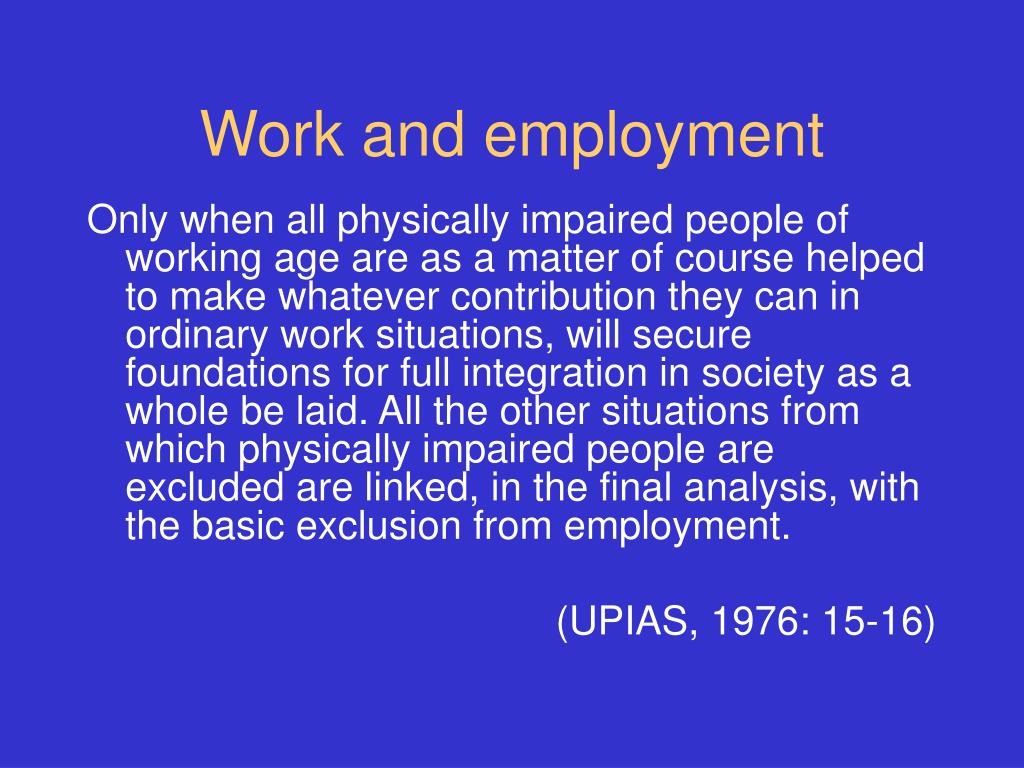 Work and employment

Only when all physically impaired people of working age are as a matter of course helped to make whatever contribution they can in ordinary work situations, will secure foundations for full integration in society as a whole be laid. All the other situations from which physically impaired people are excluded are linked, in the final analysis, with the basic exclusion from employment.

(UPIAS, 1976: 15-16)